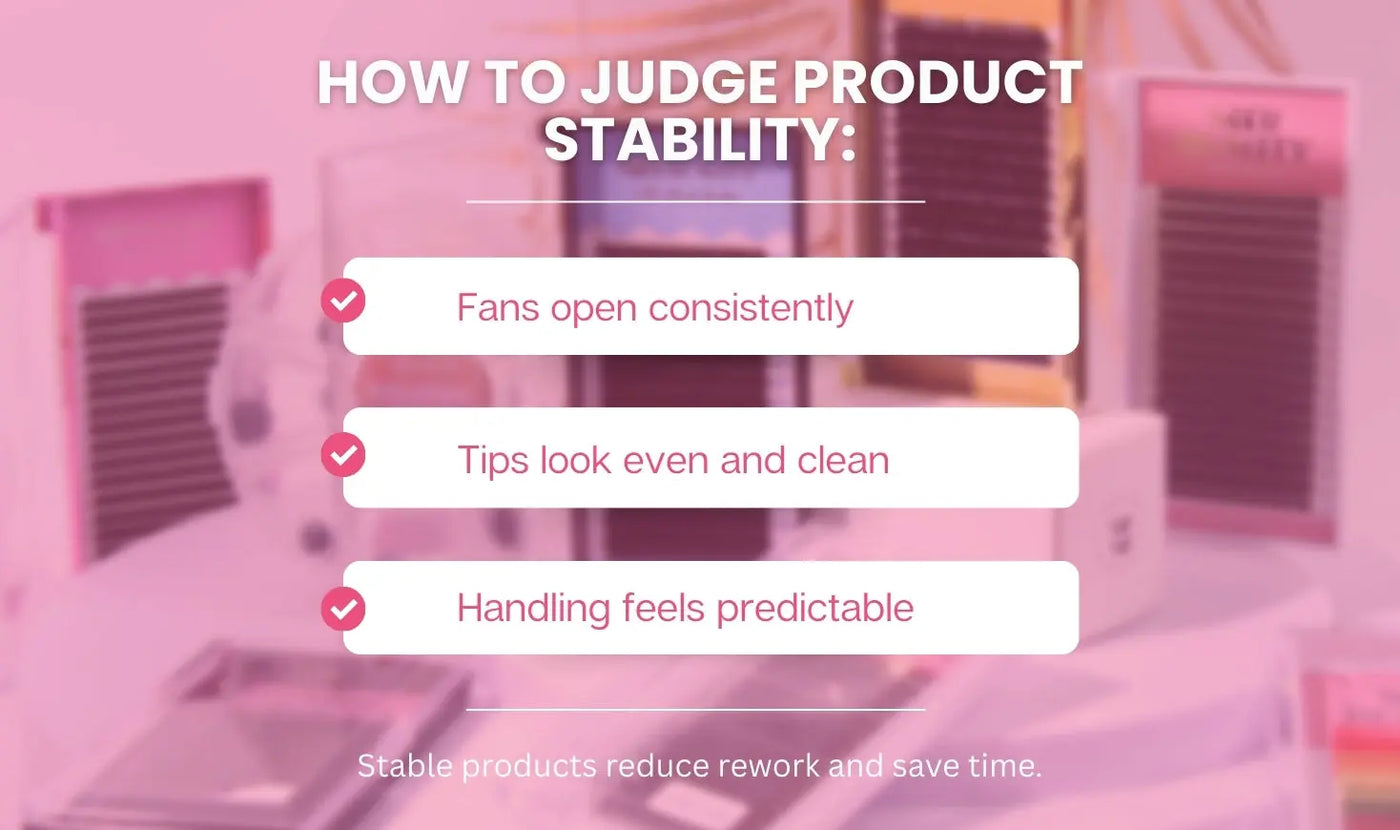 HOW TO JUDGE PRODUCT STABILITY:

Fans open consistently

Tips look even and clean

Handling feels predictable

Stable products reduce rework and save time.